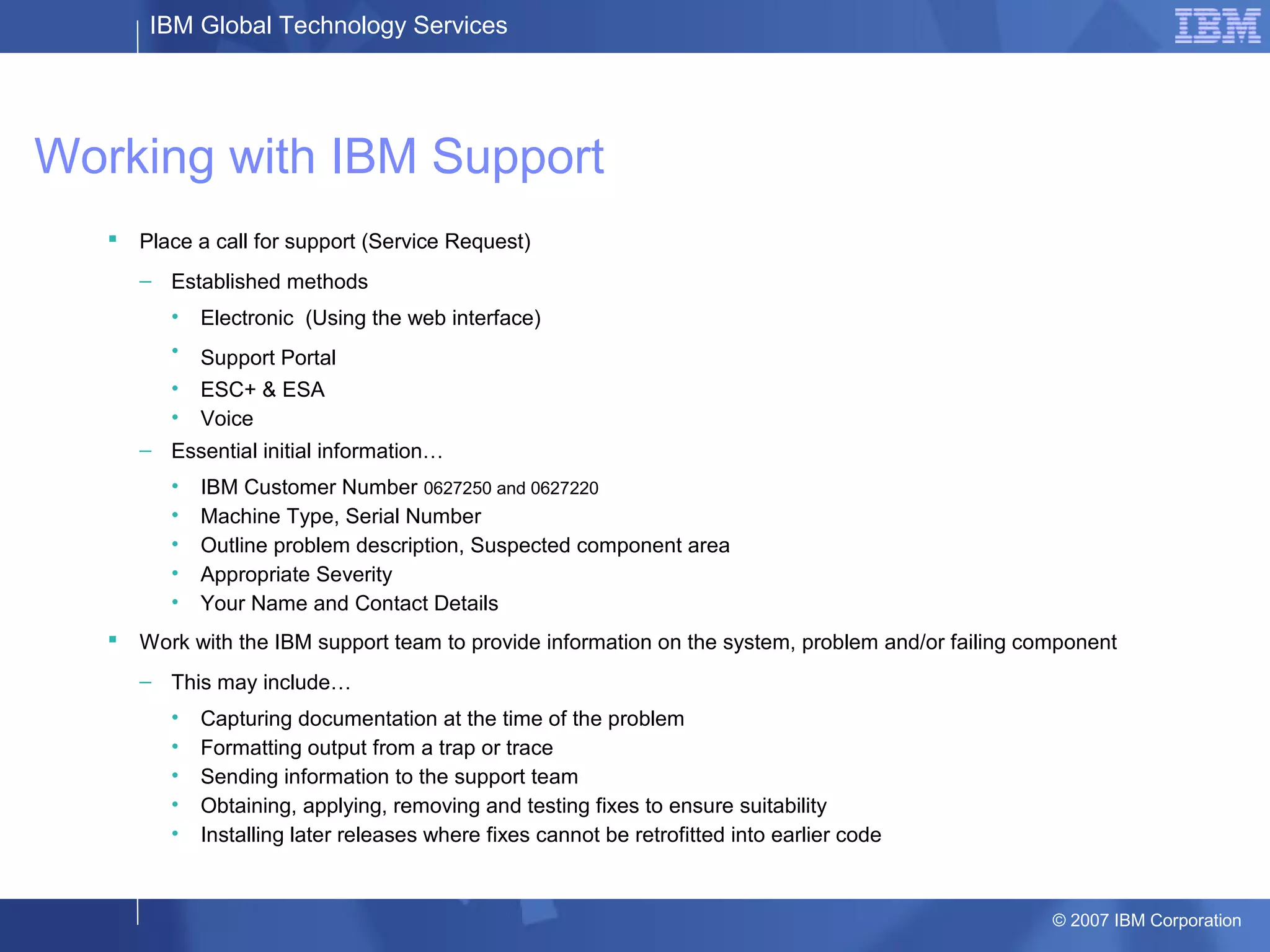 IBM Global Technology Services

IBM

Working with IBM Support

▪ Place a call for support (Service Request)

– Established methods

• Electronic (Using the web interface)

• Support Portal

• ESC+ & ESA

• Voice

– Essential initial information…

• IBM Customer Number 0627250 and 0627220

• Machine Type, Serial Number

• Outline problem description, Suspected component area

• Appropriate Severity

• Your Name and Contact Details

▪ Work with the IBM support team to provide information on the system, problem and/or failing component

– This may include…

• Capturing documentation at the time of the problem

• Formatting output from a trap or trace

• Sending information to the support team

• Obtaining, applying, removing and testing fixes to ensure suitability

• Installing later releases where fixes cannot be retrofitted into earlier code

© 2007 IBM Corporation